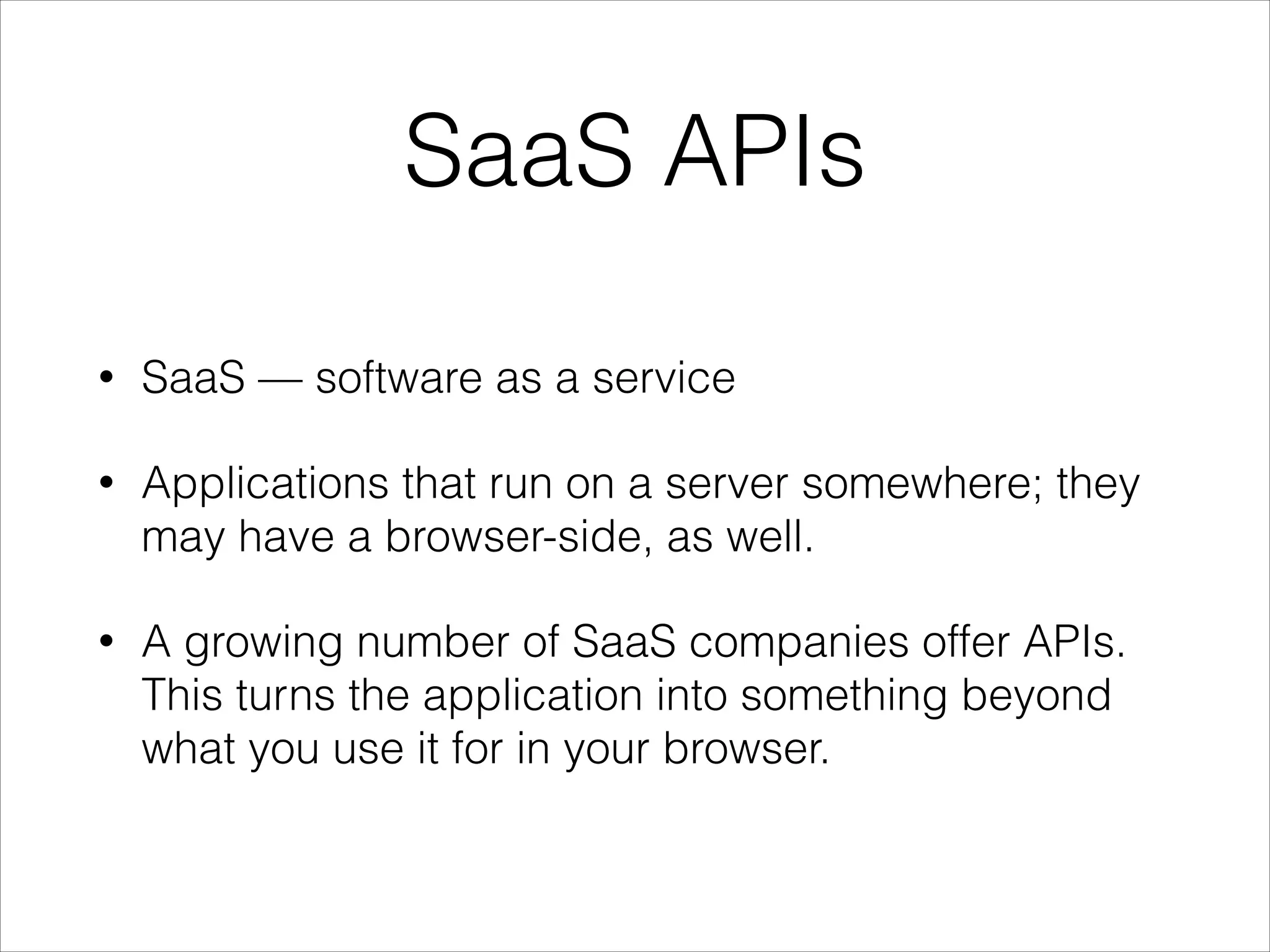 SaaS APIs

• SaaS — software as a service

• Applications that run on a server somewhere; they may have a browser-side, as well.

• A growing number of SaaS companies offer APIs. This turns the application into something beyond what you use it for in your browser.